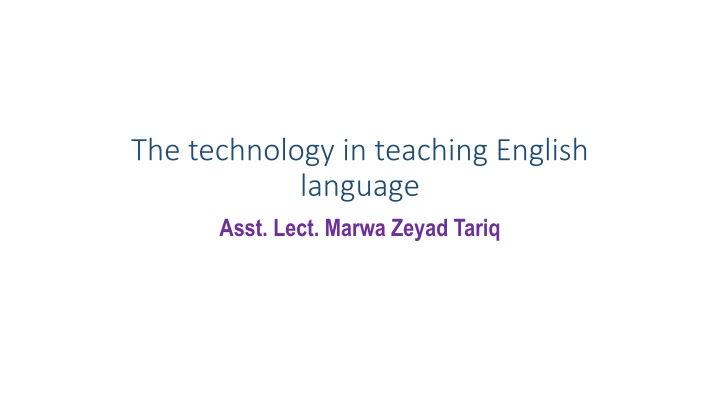 The technology in teaching English language

Asst. Lect. Marwa Zeyad Tariq